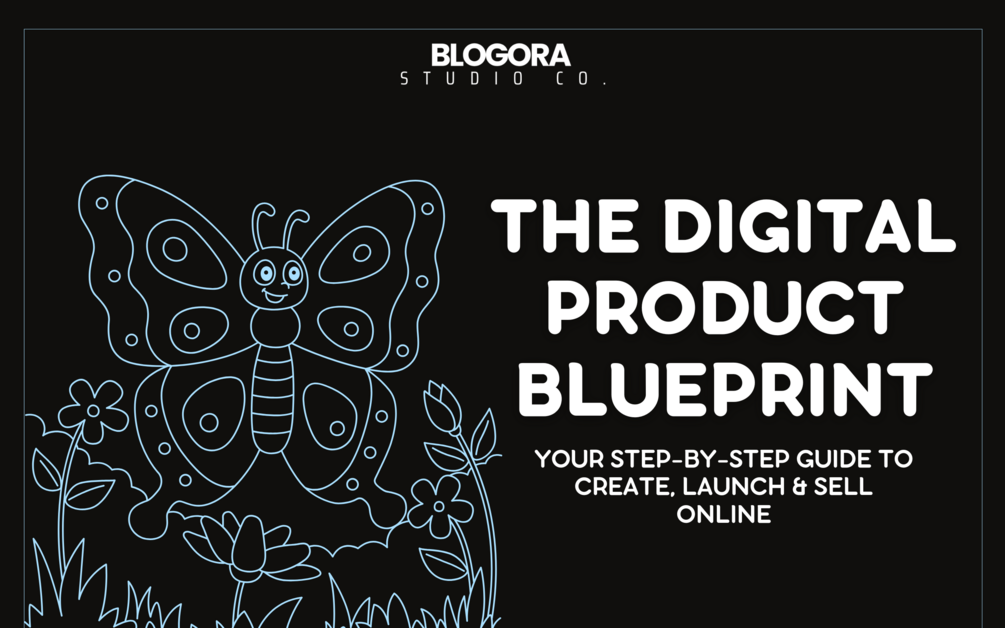 BLOGORA
STUDIO CO.

THE DIGITAL PRODUCT BLUEPRINT

YOUR STEP-BY-STEP GUIDE TO CREATE, LAUNCH & SELL ONLINE